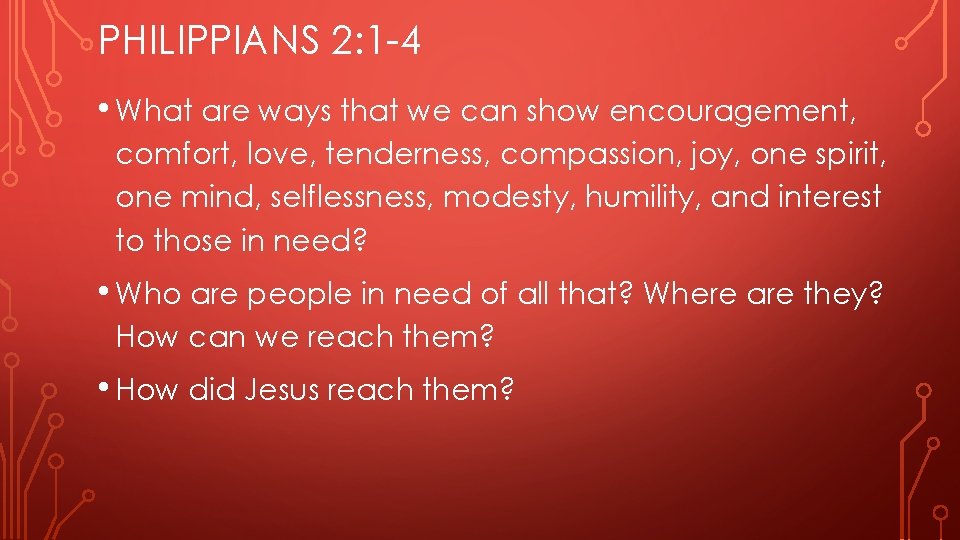 PHILIPPIANS 2:1-4

• What are ways that we can show encouragement, comfort, love, tenderness, compassion, joy, one spirit, one mind, selflessness, modesty, humility, and interest to those in need?

• Who are people in need of all that? Where are they? How can we reach them?

• How did Jesus reach them?